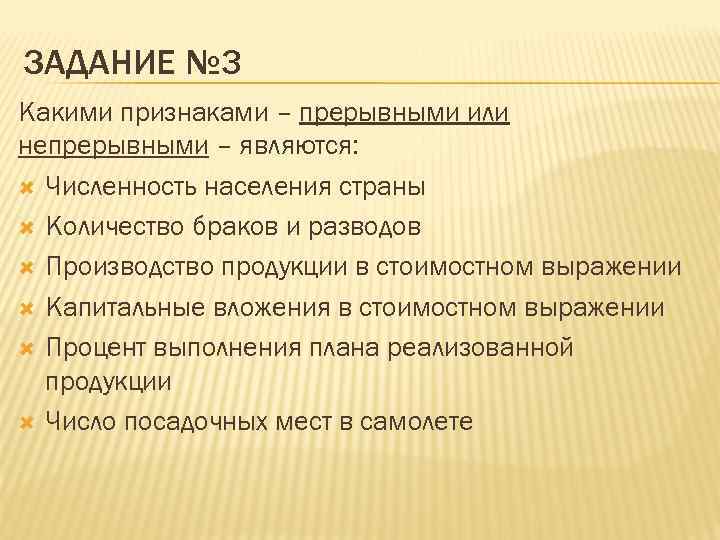 ЗАДАНИЕ №3

Какими признаками – прерывными или непрерывными – являются:

Численность населения страны
Количество браков и разводов
Производство продукции в стоимостном выражении
Капитальные вложения в стоимостном выражении
Процент выполнения плана реализованной продукции
Число посадочных мест в самолете